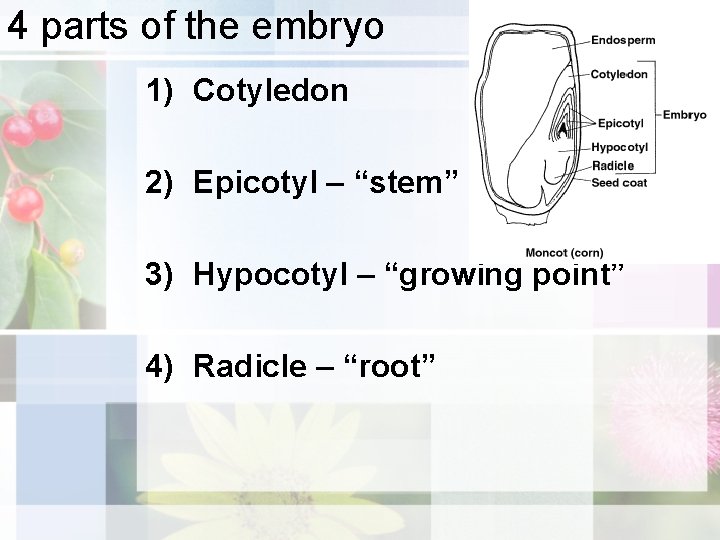 4 parts of the embryo

1) Cotyledon

2) Epicotyl – “stem”

3) Hypocotyl – “growing point”

4) Radicle – “root”

Endosperm
Cotyledon
Epicotyl
Hypocotyl
Radicle
Seed coat
Embryo

Moncot (corn)